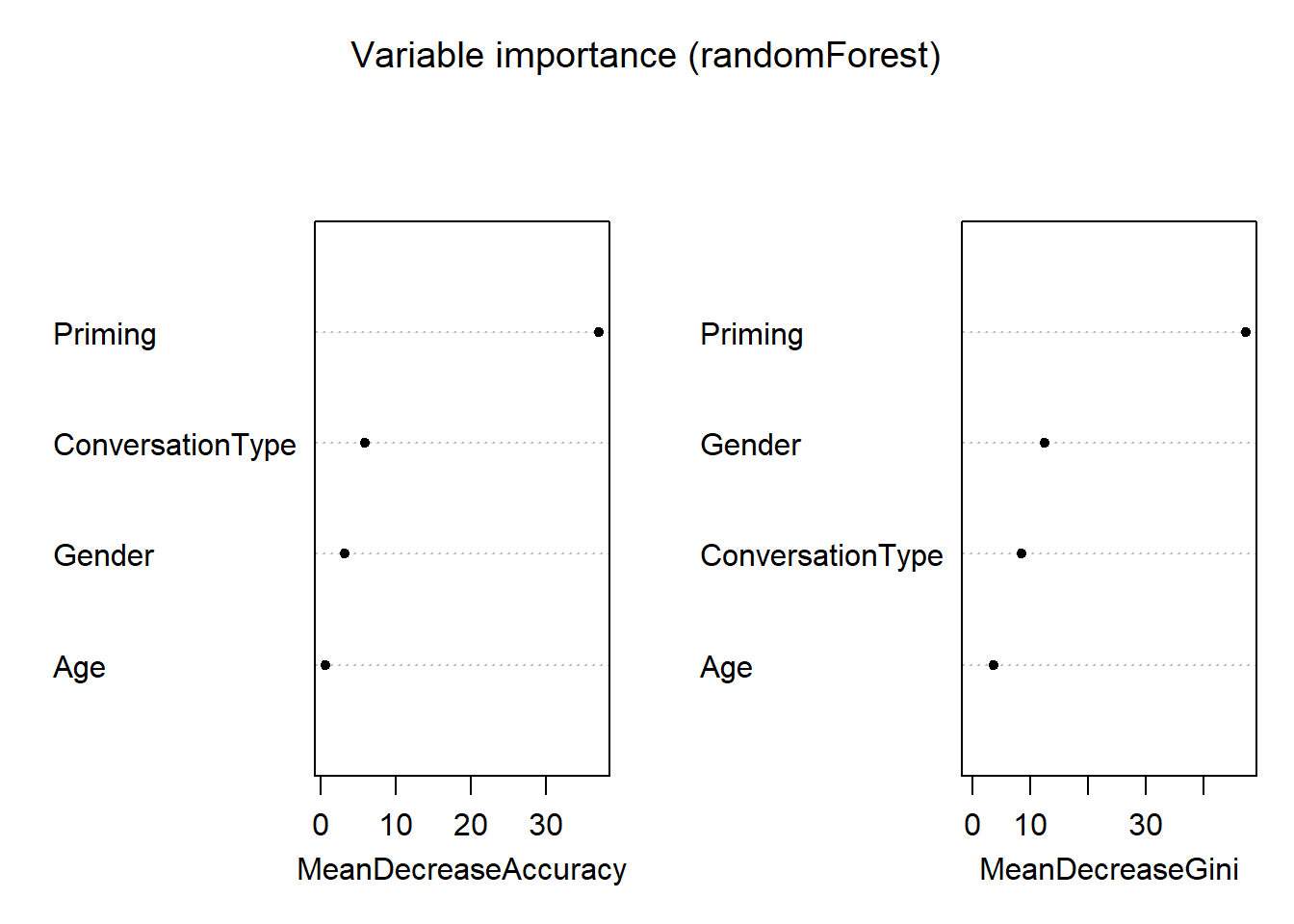 Variable importance (randomForest)

Priming
ConversationType
Gender
Age

0 10 20 30
MeanDecreaseAccuracy

Priming
Gender
ConversationType
Age

0 10 30
MeanDecreaseGini